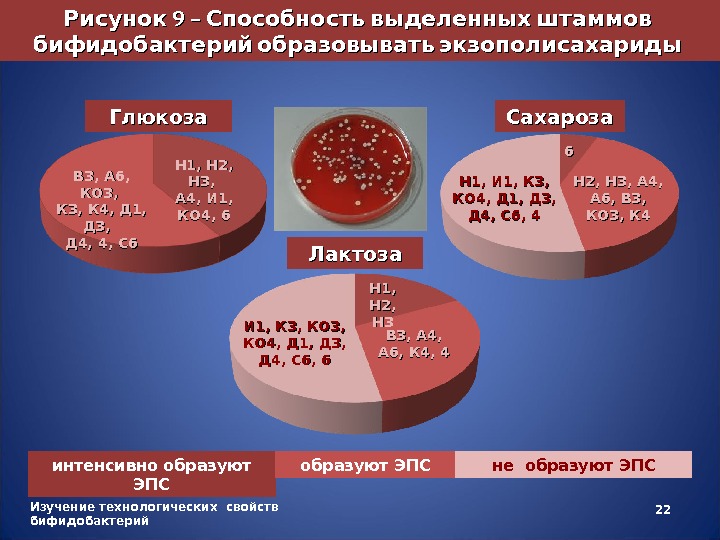 Рисунок 9 – Способность выделенных штаммов бифидобактерий образовывать экзополисахариды

Глюкоза

В3, А6, КО3, К3, К4, Д1, Д3, Д4, 4, С6

Н1, Н2, Н3, А4, И1, КО4, 6

Сахароза

6

Н1, И1, К3, КО4, Д1, Д3, Д4, С6, 4

Н2, Н3, А4, А6, В3, КО3, К4

Лактоза

Н1, Н2, Н3

И1, К3, КО3, КО4, Д1, Д3, Д4, С6, 6

В3, А4, А6, К4, 4

интенсивно образуют ЭПС

образуют ЭПС

не образуют ЭПС

Изучение технологических свойств бифидобактерий

22